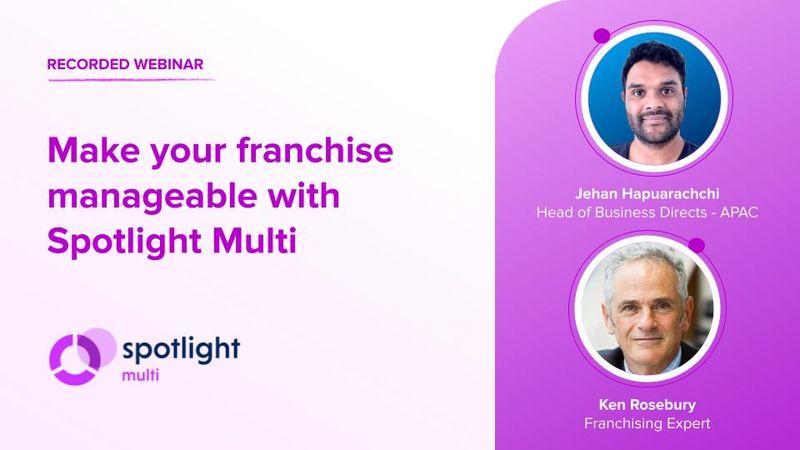 RECORDED WEBINAR

Make your franchise manageable with Spotlight Multi

spotlight
multi

Jehan Hapuarachchi
Head of Business Directs - APAC

Ken Rosebury
Franchising Expert